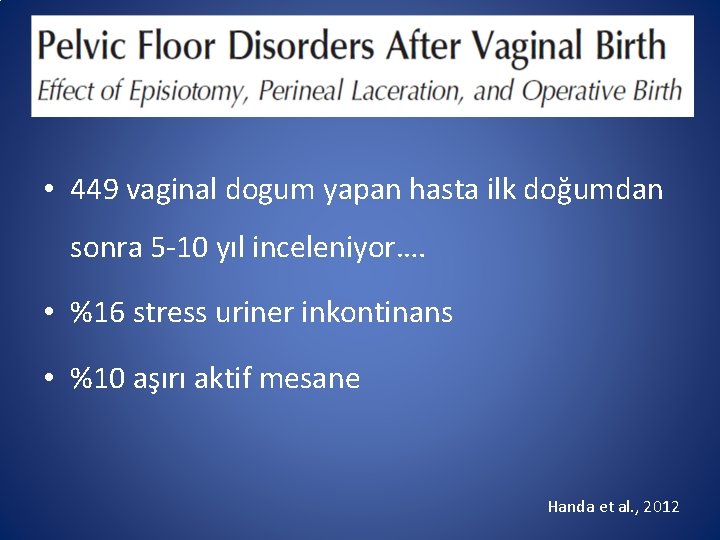 Pelvic Floor Disorders After Vaginal Birth
Effect of Episiotomy, Perineal Laceration, and Operative Birth

• 449 vaginal dogum yapan hasta ilk doğumdan sonra 5-10 yıl inceleniyor….

• %16 stress uriner inkontinans

• %10 aşırı aktif mesane

Handa et al., 2012